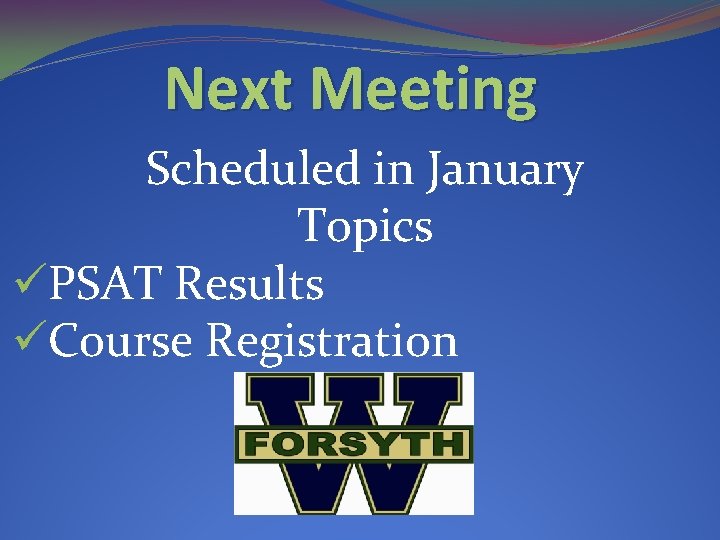 Next Meeting

Scheduled in January
Topics
✓PSAT Results
✓Course Registration

W
FORSYTH